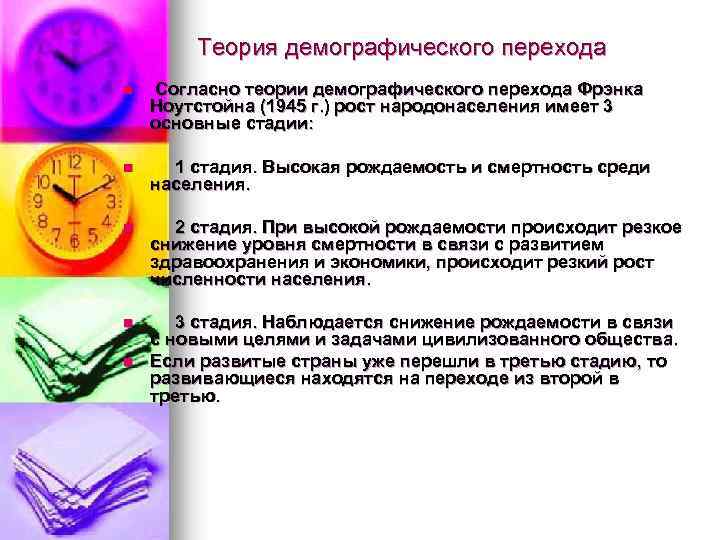 Теория демографического перехода

Согласно теории демографического перехода Фрэнка Ноутстойна (1945 г.) рост народонаселения имеет 3 основные стадии:

1 стадия. Высокая рождаемость и смертность среди населения.

2 стадия. При высокой рождаемости происходит резкое снижение уровня смертности в связи с развитием здравоохранения и экономики, происходит резкий рост численности населения.

3 стадия. Наблюдается снижение рождаемости в связи с новыми целями и задачами цивилизованного общества.

Если развитые страны уже перешли в третью стадию, то развивающиеся находятся на переходе из второй в третью.